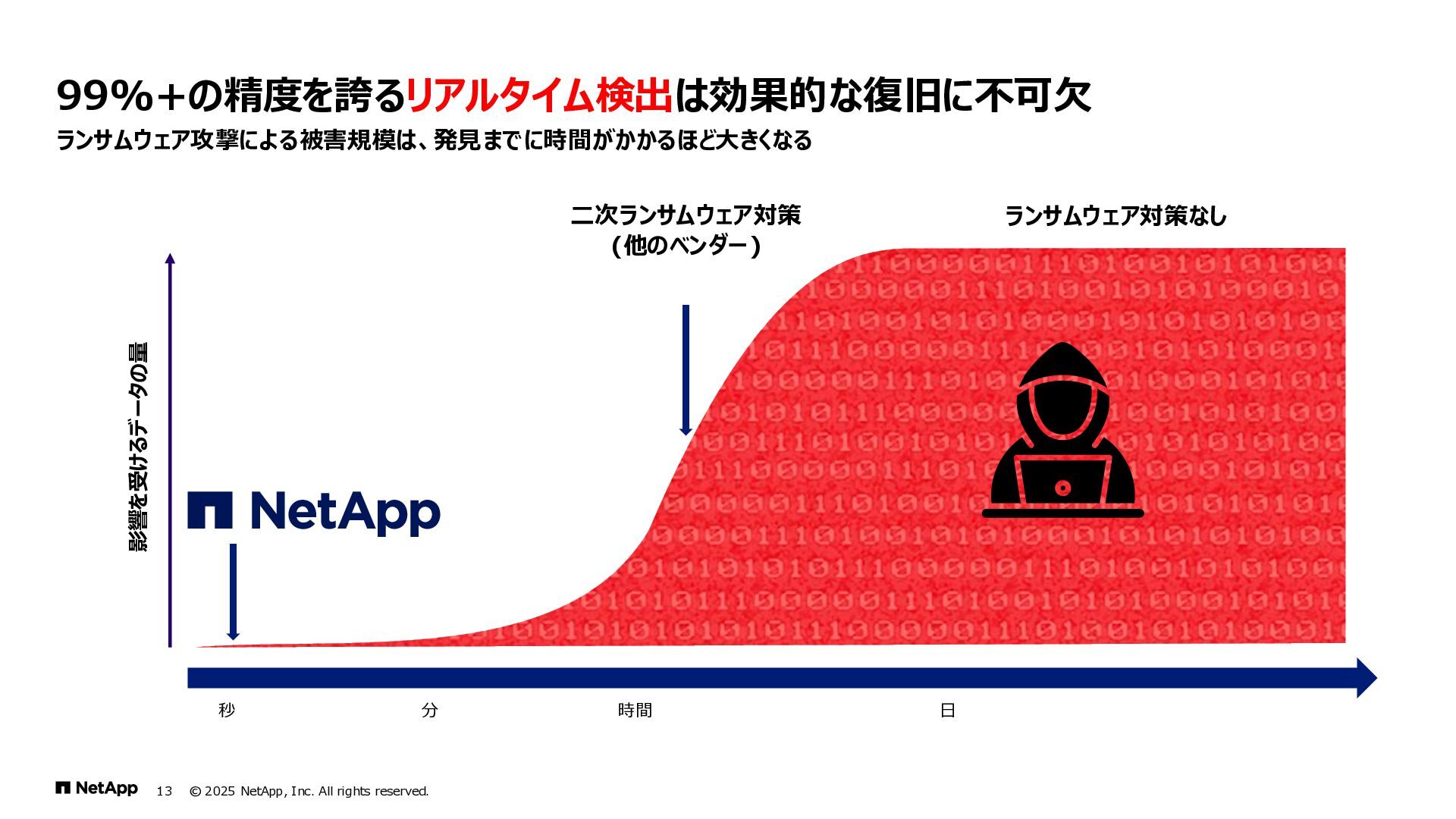 99%+の精度を誇るリアルタイム検出は効果的な復旧に不可欠

ランサムウェア攻撃による被害規模は、発見までに時間がかかるほど大きくなる

二次ランサムウェア対策
(他のベンダー)

ランサムウェア対策なし

影響を受けるデータの量

NetApp

秒

分

時間

日

NetApp 13 © 2025 NetApp, Inc. All rights reserved.